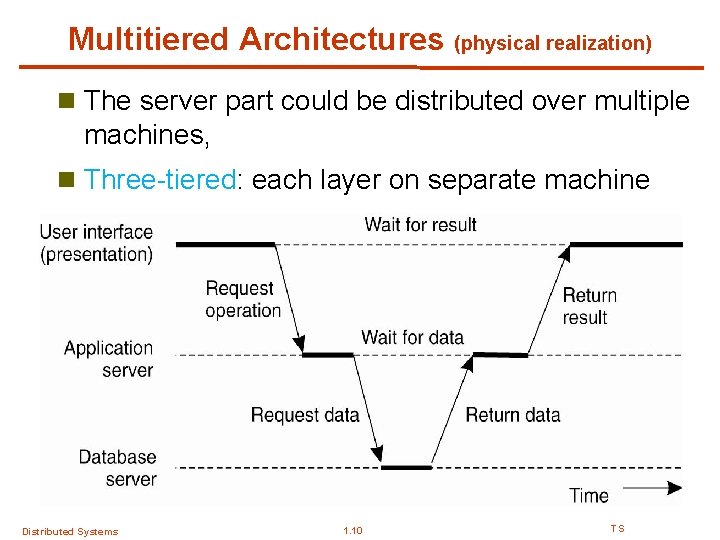 Multitiered Architectures (physical realization)

The server part could be distributed over multiple machines,

Three-tiered: each layer on separate machine

User interface (presentation)

Wait for result

Request operation

Return result

Application server

Wait for data

Request data

Return data

Database server

Time

Distributed Systems

1.10

TS